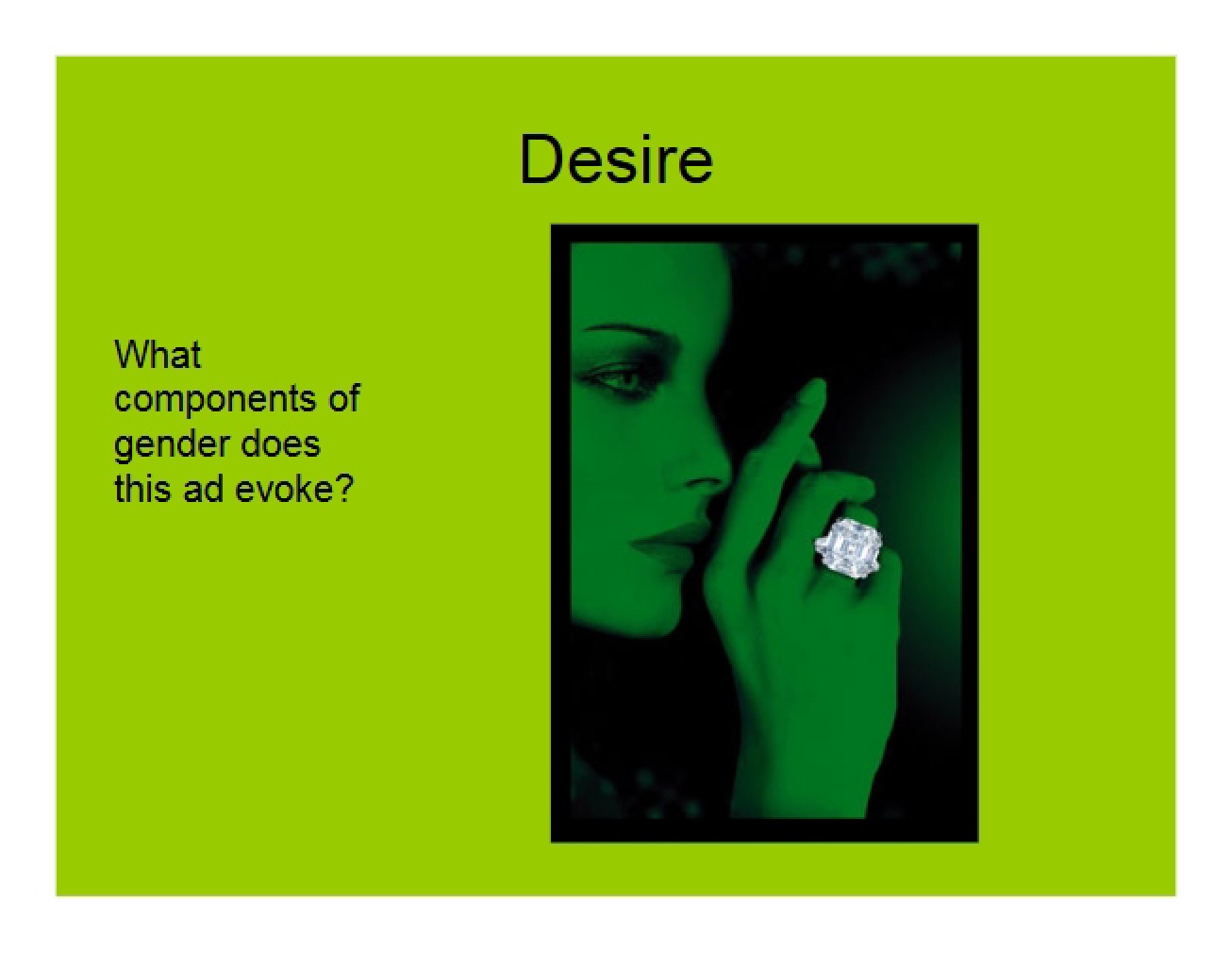 Desire

What components of gender does this ad evoke?